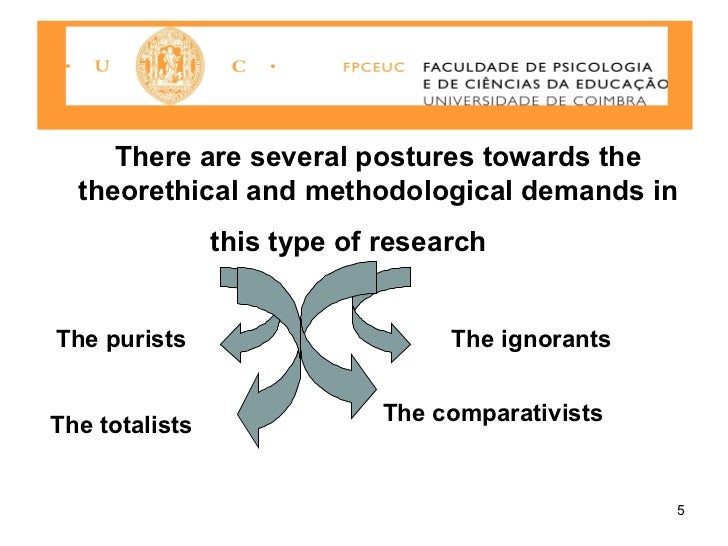 · U C ·

FPCEUC FACULDADE DE PSICOLOGIA E DE CIÊNCIAS DA EDUCAÇÃO UNIVERSIDADE DE COIMBRA

There are several postures towards the theorethical and methodological demands in this type of research

The purists

The ignorants

The totalists

The comparativists

5